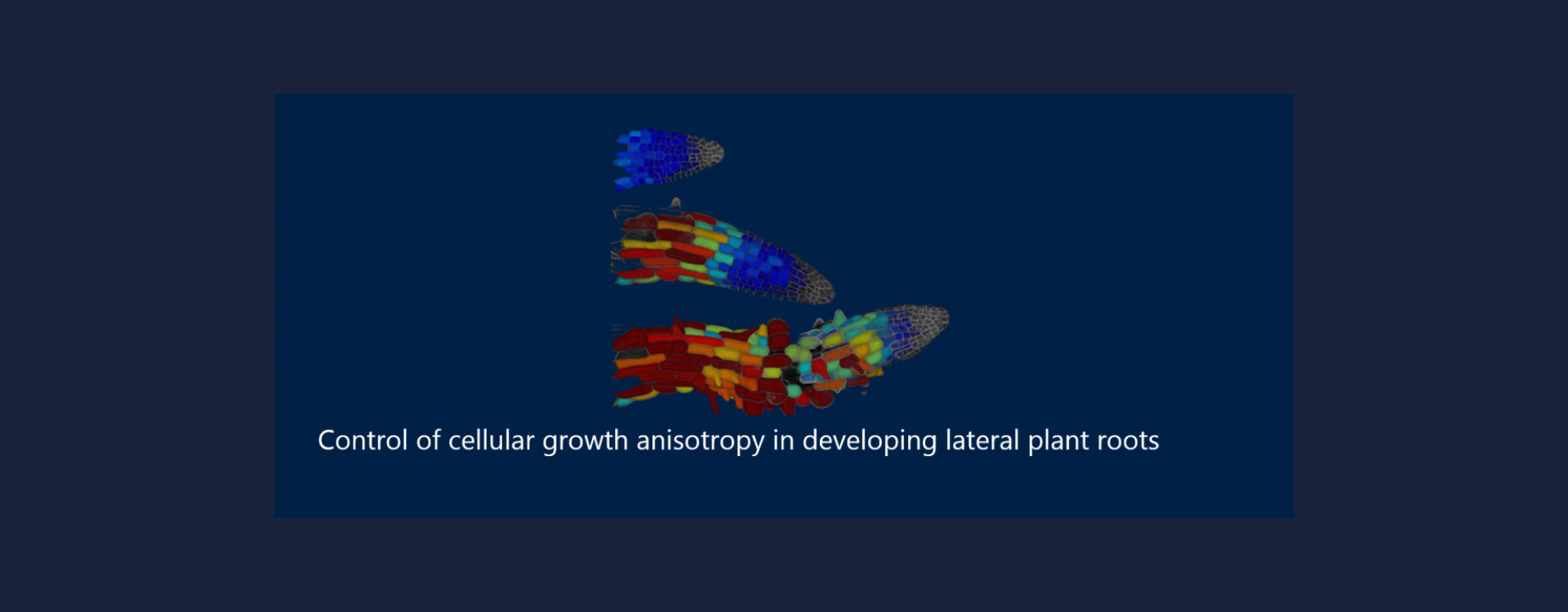 Control of cellular growth anisotropy in developing lateral plant roots